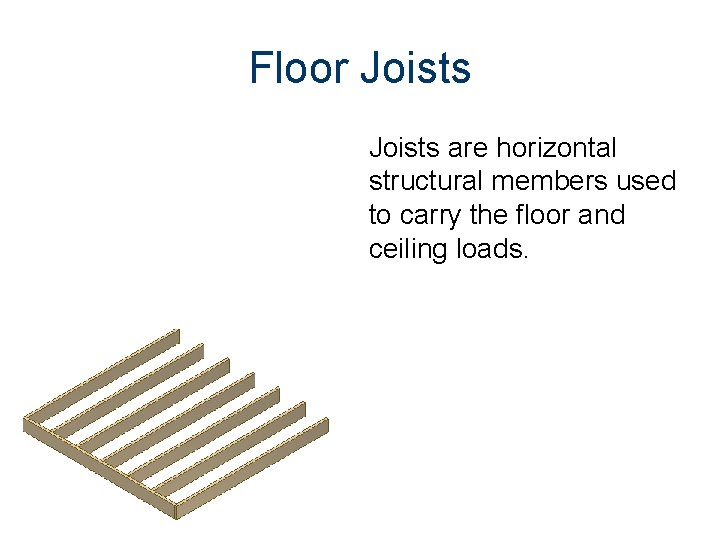 Floor Joists

Joists are horizontal structural members used to carry the floor and ceiling loads.